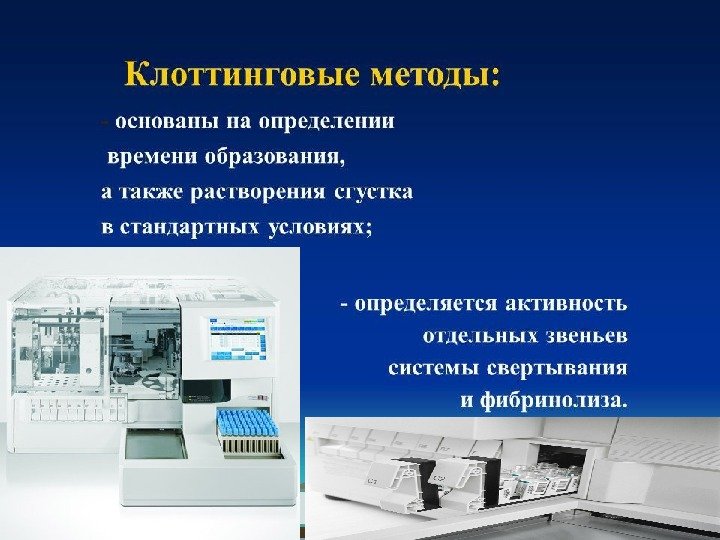 Клоттинговые методы:

- основаны на определении времени образования, а также растворения сгустка в стандартных условиях;

- определяется активность отдельных звеньев системы свертывания и фибринолиза.